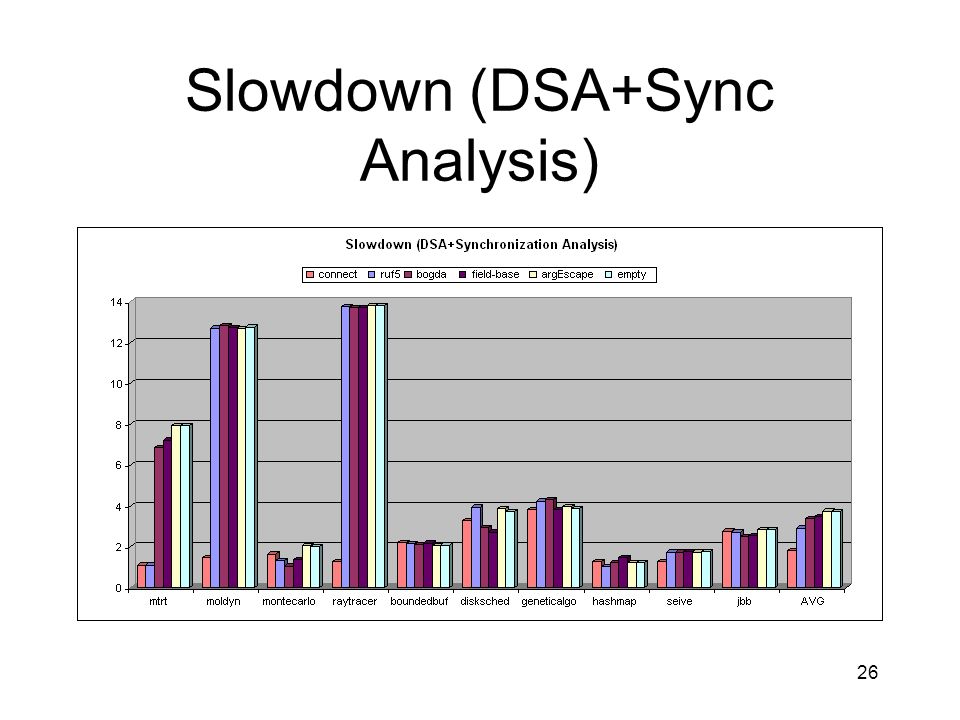 Slowdown (DSA+Sync Analysis)

Slowdown (DSA+Synchronization Analysis)

connect ruf5 bogda field-base argEscape empty

14
12
10
8
6
4
2
0

mtrt moldyn montecarlo raytracer boundedbuf disksched geneticalgo hashmap seive jbb AVG

26